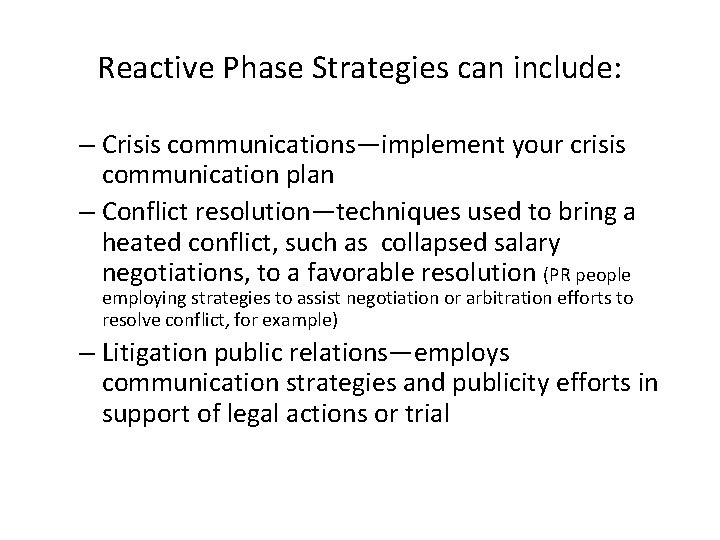 Reactive Phase Strategies can include:

– Crisis communications—implement your crisis communication plan

– Conflict resolution—techniques used to bring a heated conflict, such as collapsed salary negotiations, to a favorable resolution (PR people employing strategies to assist negotiation or arbitration efforts to resolve conflict, for example)

– Litigation public relations—employs communication strategies and publicity efforts in support of legal actions or trial